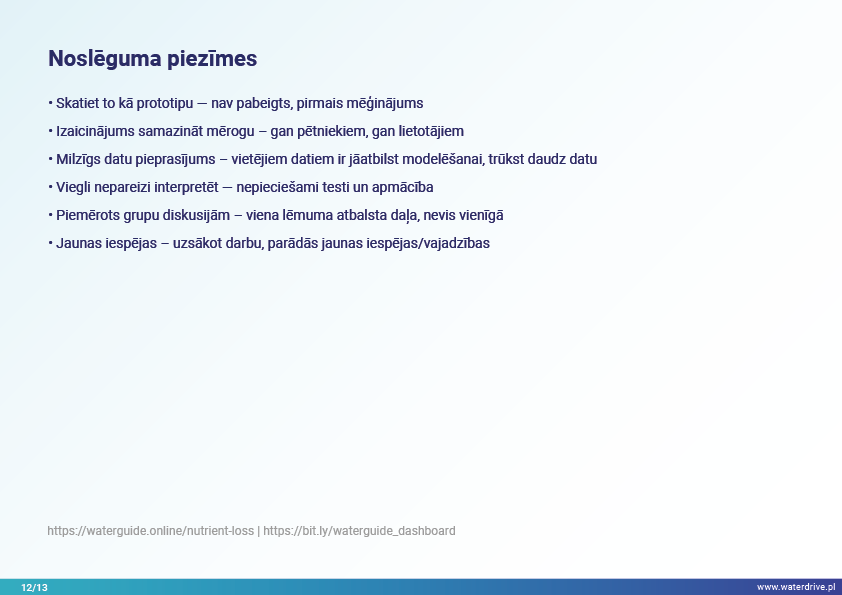 Noslēguma piezīmes

• Skatiet to kā prototipu — nav pabeigts, pirmais mēģinājums

• Izaicinājums samazināt mērogu – gan pētniekiem, gan lietotājiem

• Milzīgs datu pieprasījums – vietējiem datiem ir jāatbilst modelēšanai, trūkst daudz datu

• Viegli nepareizi interpretēt — nepieciešami testi un apmācība

• Piemērots grupu diskusijām – viena lēmuma atbalsta daļa, nevis vienīgā

• Jaunas iespējas – uzsākot darbu, parādās jaunas iespējas/vajadzības

https://waterguide.online/nutrient-loss | https://bit.ly/waterguide_dashboard

12/13

www.waterdrive.pl